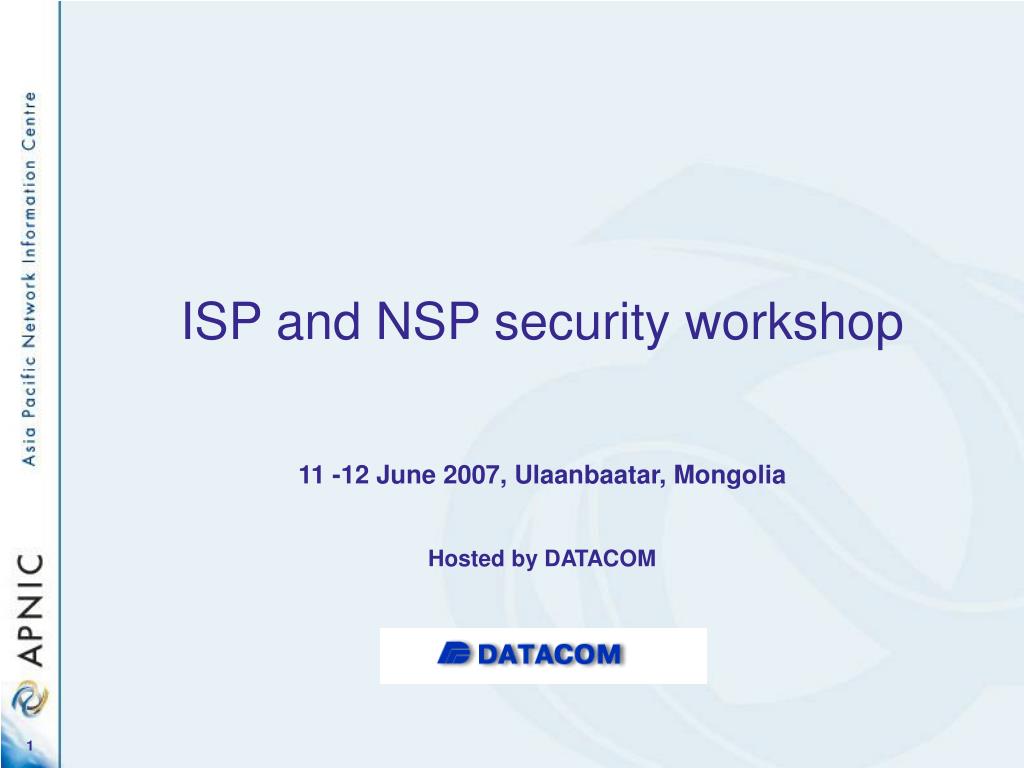 Asia Pacific Network Information Centre

APNIC

ISP and NSP security workshop

11 -12 June 2007, Ulaanbaatar, Mongolia

Hosted by DATACOM

DATACOM

1